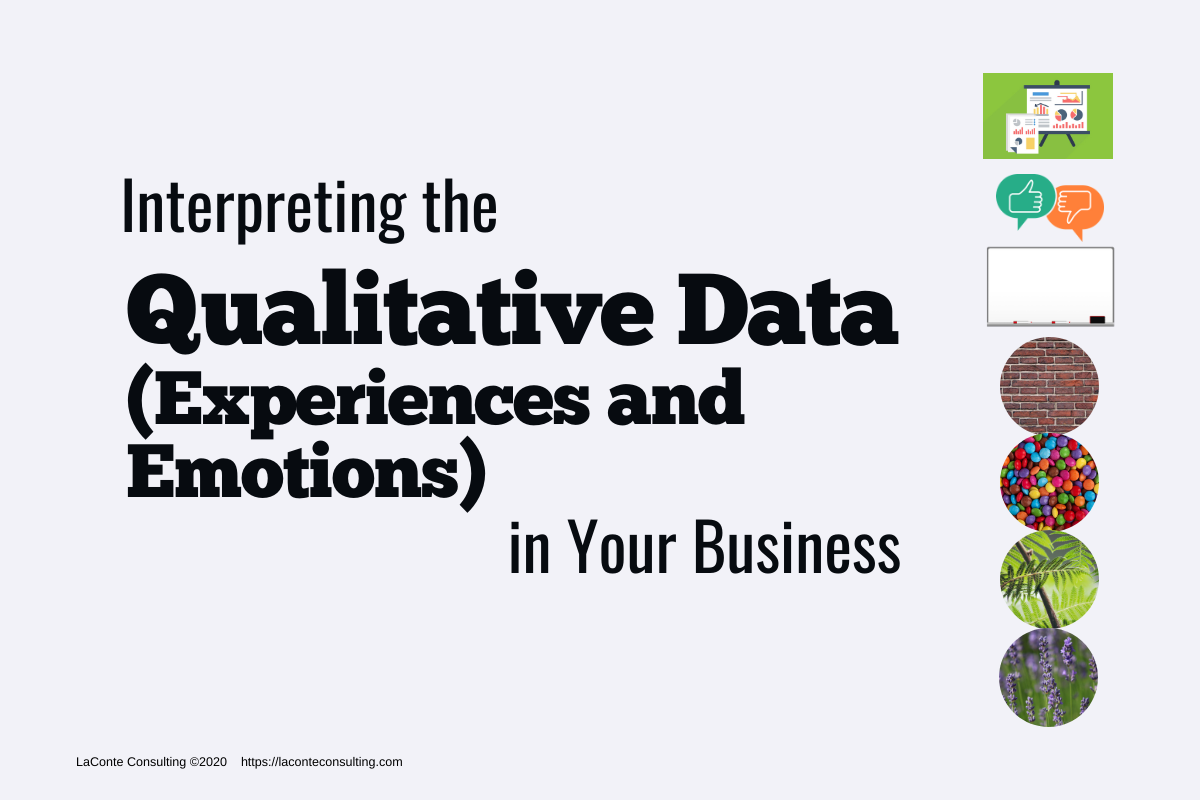 Interpreting the

Qualitative Data (Experiences and Emotions)

in Your Business

LaConte Consulting ©2020 https://laconteconsulting.com